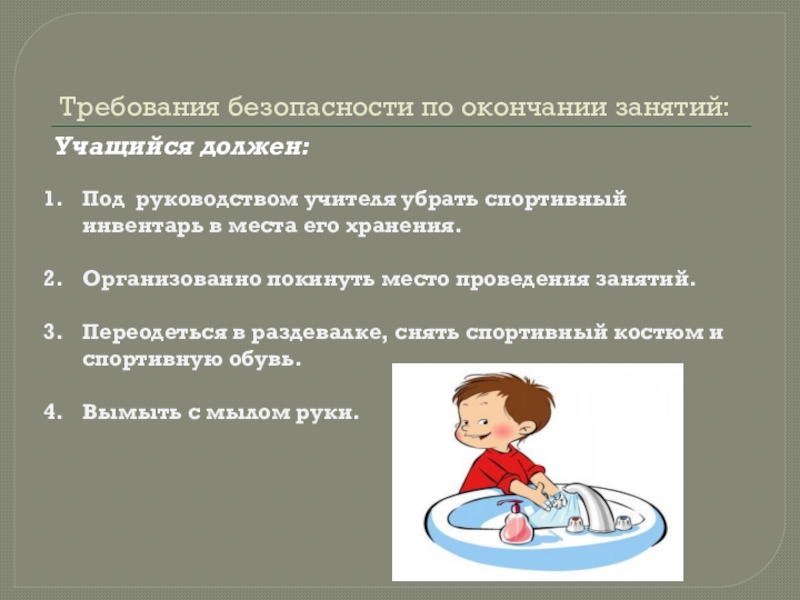 Требования безопасности по окончании занятий:

Учащийся должен:

1. Под руководством учителя убрать спортивный инвентарь в места его хранения.

2. Организованно покинуть место проведения занятий.

3. Переодеться в раздевалке, снять спортивный костюм и спортивную обувь.

4. Вымыть с мылом руки.